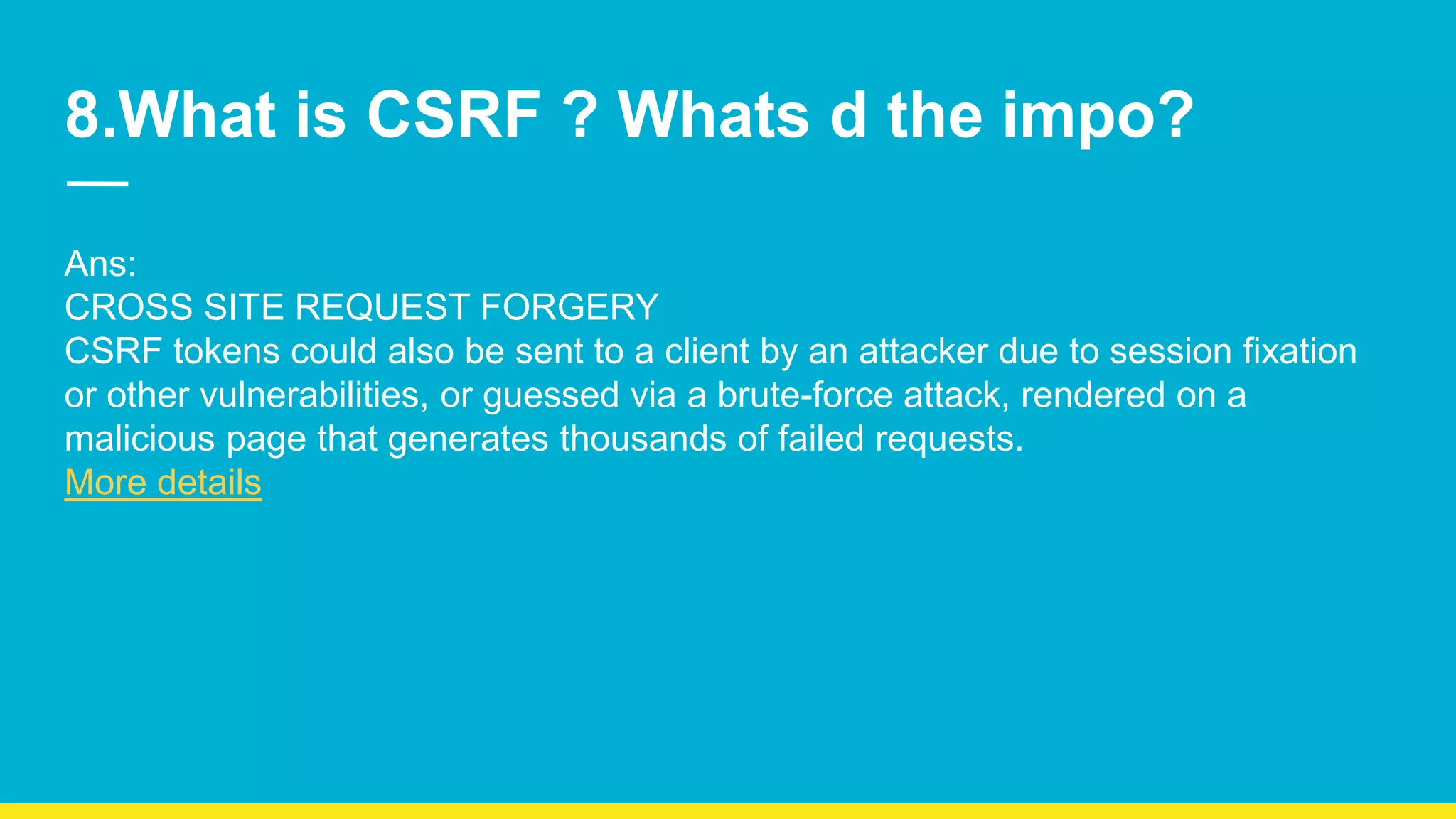 8.What is CSRF ? Whats d the impo?

Ans:
CROSS SITE REQUEST FORGERY
CSRF tokens could also be sent to a client by an attacker due to session fixation or other vulnerabilities, or guessed via a brute-force attack, rendered on a malicious page that generates thousands of failed requests.
More details